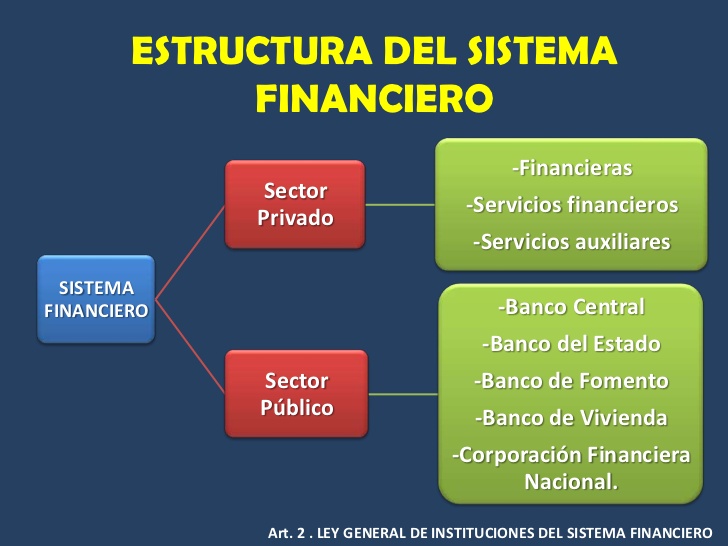 ESTRUCTURA DEL SISTEMA FINANCIERO

SISTEMA FINANCIERO

Sector Privado

-Financieras
-Servicios financieros
-Servicios auxiliares

Sector Público

-Banco Central
-Banco del Estado
-Banco de Fomento
-Banco de Vivienda
-Corporación Financiera Nacional.

Art. 2 . LEY GENERAL DE INSTITUCIONES DEL SISTEMA FINANCIERO